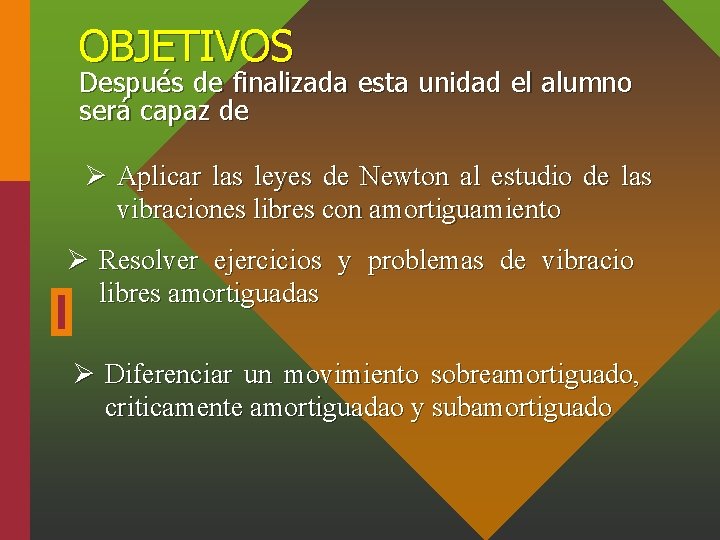 OBJETIVOS
Después de finalizada esta unidad el alumno será capaz de

➢ Aplicar las leyes de Newton al estudio de las vibraciones libres con amortiguamiento

➢ Resolver ejercicios y problemas de vibracio libres amortiguadas

➢ Diferenciar un movimiento sobreamortiguado, criticamente amortiguadao y subamortiguado